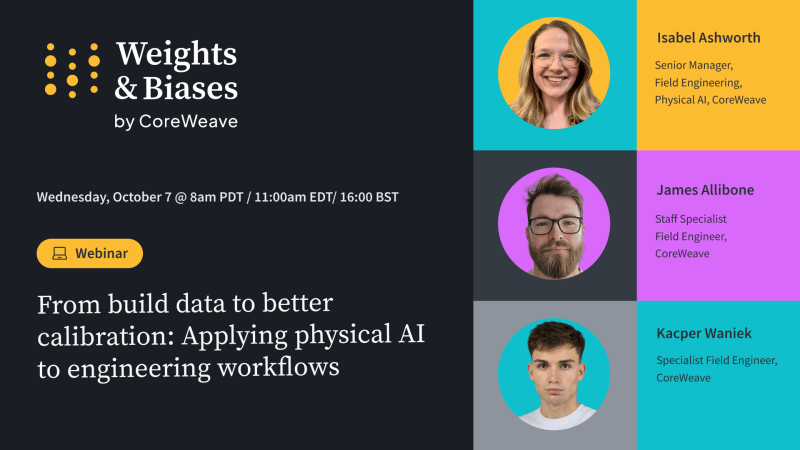 Weights & Biases
by CoreWeave

Wednesday, October 7 @ 8am PDT / 11:00am EDT/ 16:00 BST

Webinar

From build data to better calibration: Applying physical AI to engineering workflows

Isabel Ashworth
Senior Manager, Field Engineering, Physical AI, CoreWeave

James Allibone
Staff Specialist Field Engineer, CoreWeave

Kacper Waniek
Specialist Field Engineer, CoreWeave